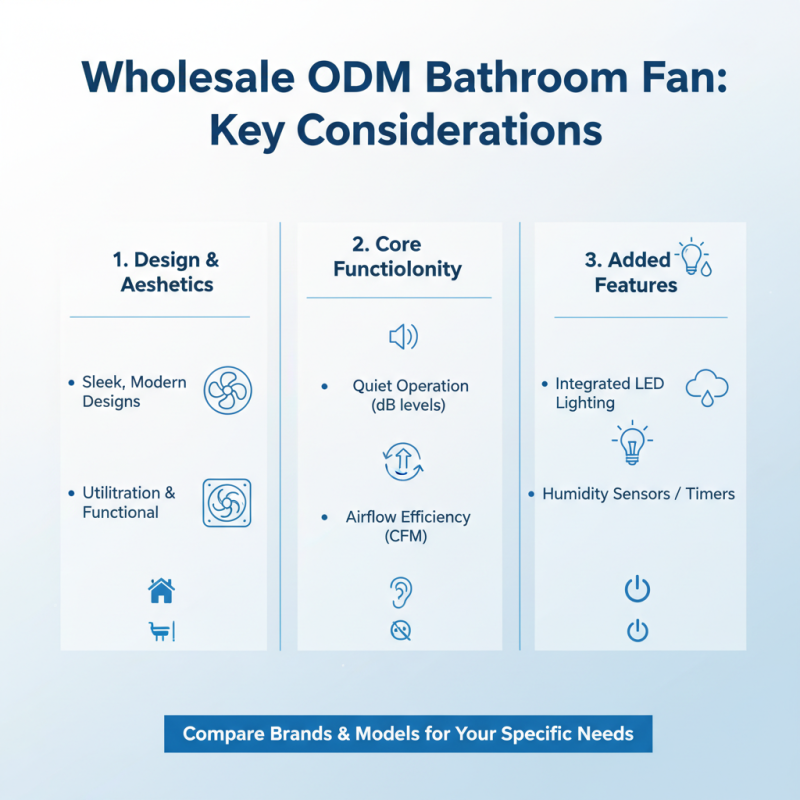 Wholesale ODM Bathroom Fan: Key Considerations

1. Design & Aeshetics

• Sleek, Modern Designs

• Utilitration & Functional

2. Core Functiolonity

• Quiet Operation (dB levels)

• Airflow Efficiency (CFM)

3. Added Features

• Integrated LED Lighting

• Humidity Sensors / Timers

Compare Brands & Models for Your Specific Needs